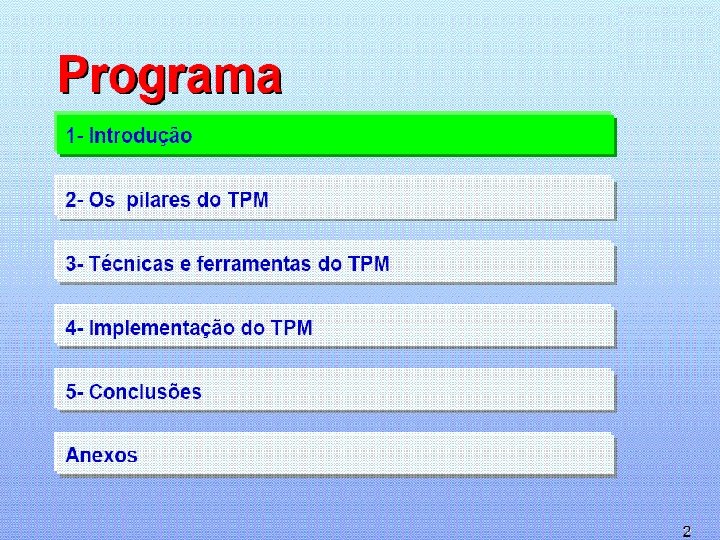 Programa

1- Introdução

2- Os  pilares do TPM

3- Técnicas e ferramentas do TPM

4- Implementação do TPM

5- Conclusões

Anexos

2